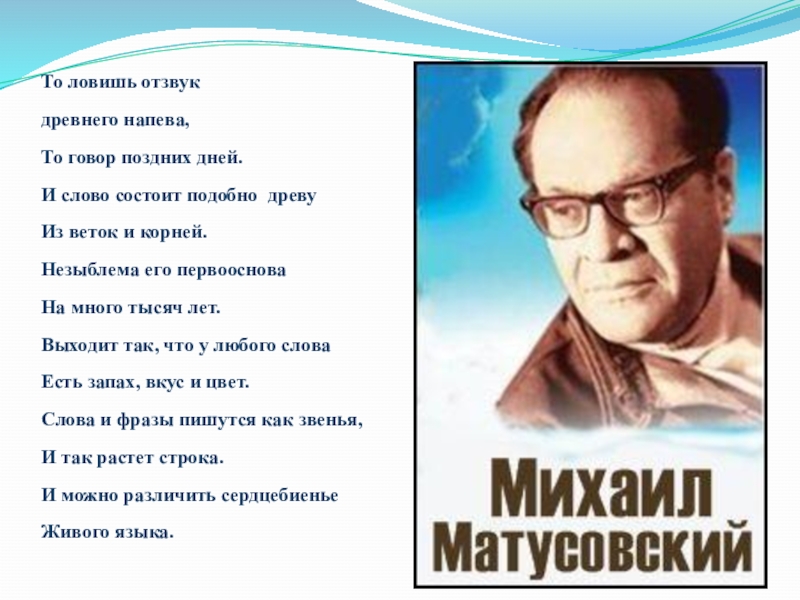 То ловишь отзвук

древнего напева,

То говор поздних дней.

И слово состоит подобно древу

Из веток и корней.

Незыблема его первооснова

На много тысяч лет.

Выходит так, что у любого слова

Есть запах, вкус и цвет.

Слова и фразы пишутся как звенья,

И так растет строка.

И можно различить сердцебиенье

Живого языка.

МИХАИЛ
МАТУСОВСКИЙ